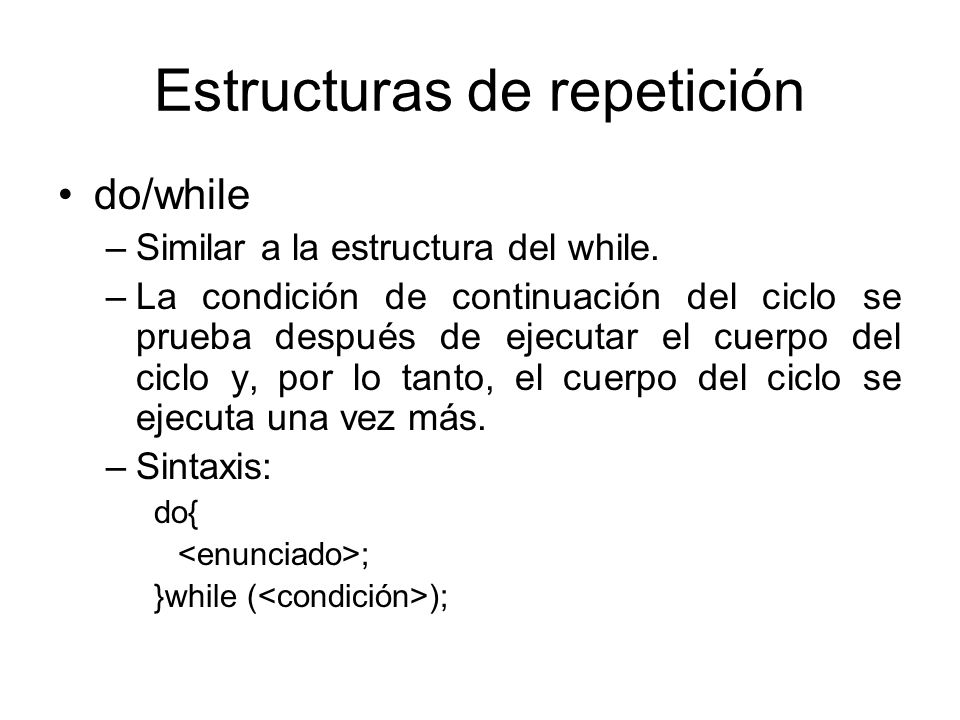 Estructuras de repetición

• do/while
– Similar a la estructura del while.
– La condición de continuación del ciclo se prueba después de ejecutar el cuerpo del ciclo y, por lo tanto, el cuerpo del ciclo se ejecuta una vez más.
– Sintaxis:
do{
<enunciado>;
}while (<condición>);